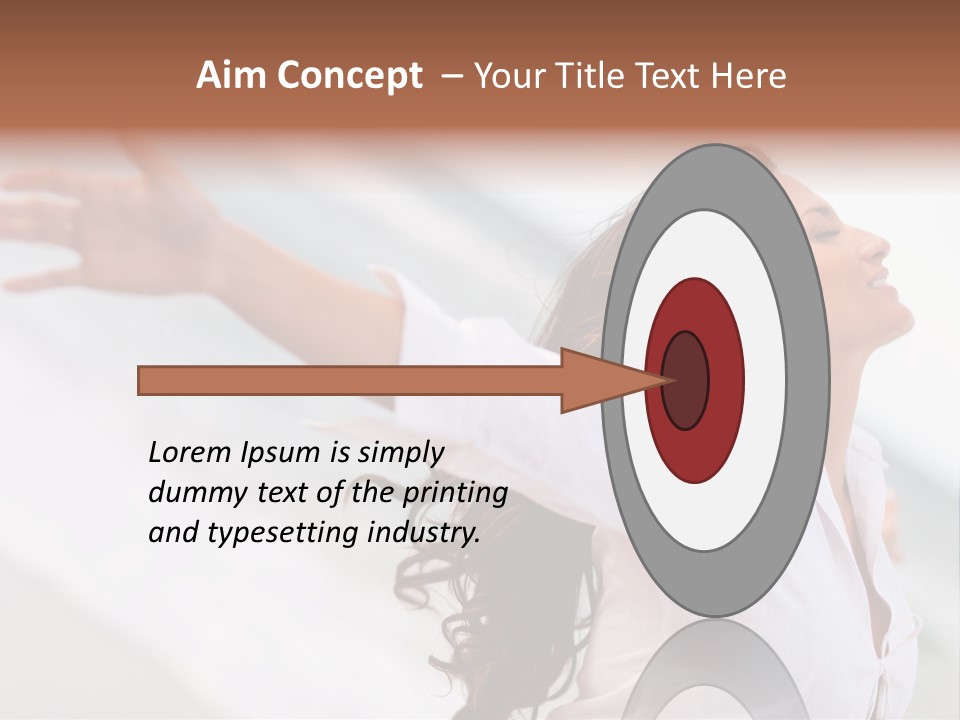 Aim Concept – Your Title Text Here

Lorem Ipsum is simply dummy text of the printing and typesetting industry.